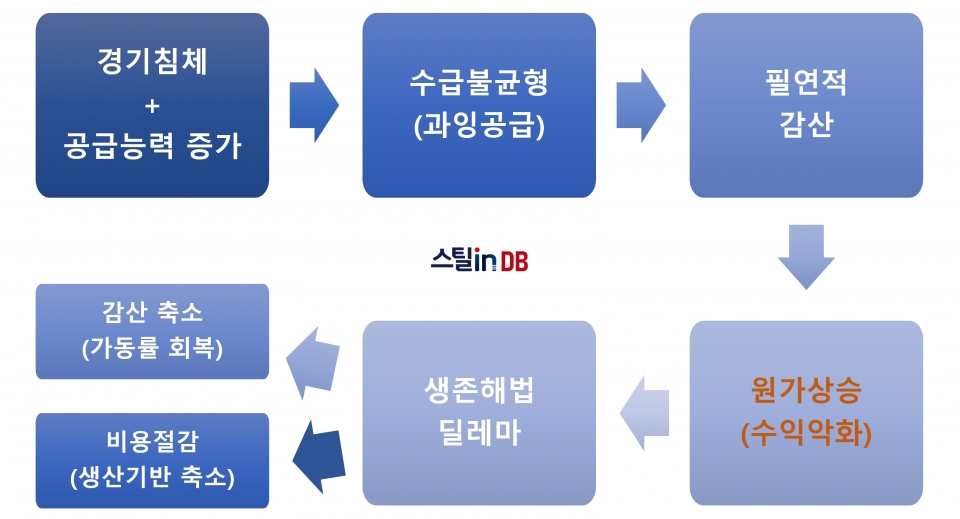 경기침체
+
공급능력 증가

수급불균형
(과잉공급)

필연적
감산

스틸in DB

원가상승
(수익악화)

생존해법
딜레마

감산 축소
(가동률 회복)

비용절감
(생산기반 축소)